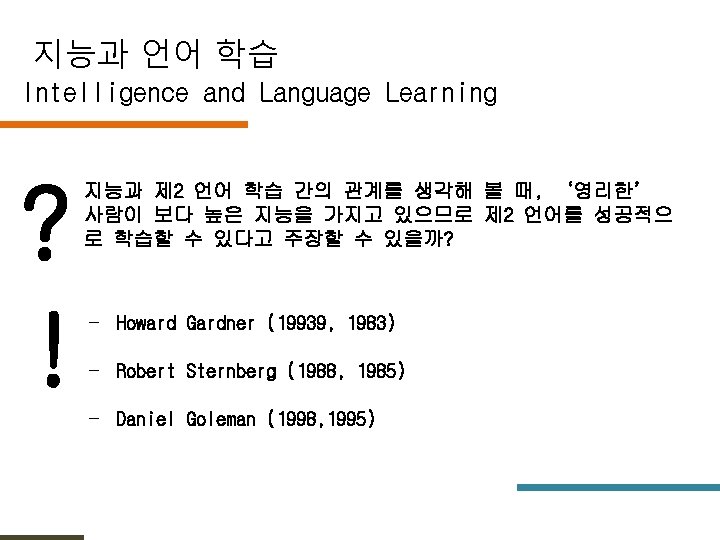 지능과 언어 학습
Intelligence and Language Learning

?

지능과 제2 언어 학습 간의 관계를 생각해 볼 때, '영리한' 사람이 보다 높은 지능을 가지고 있으므로 제2 언어를 성공적으로 학습할 수 있다고 주장할 수 있을까?

!

- Howard Gardner (19939, 1983)

- Robert Sternberg (1988, 1985)

- Daniel Goleman (1998,1995)